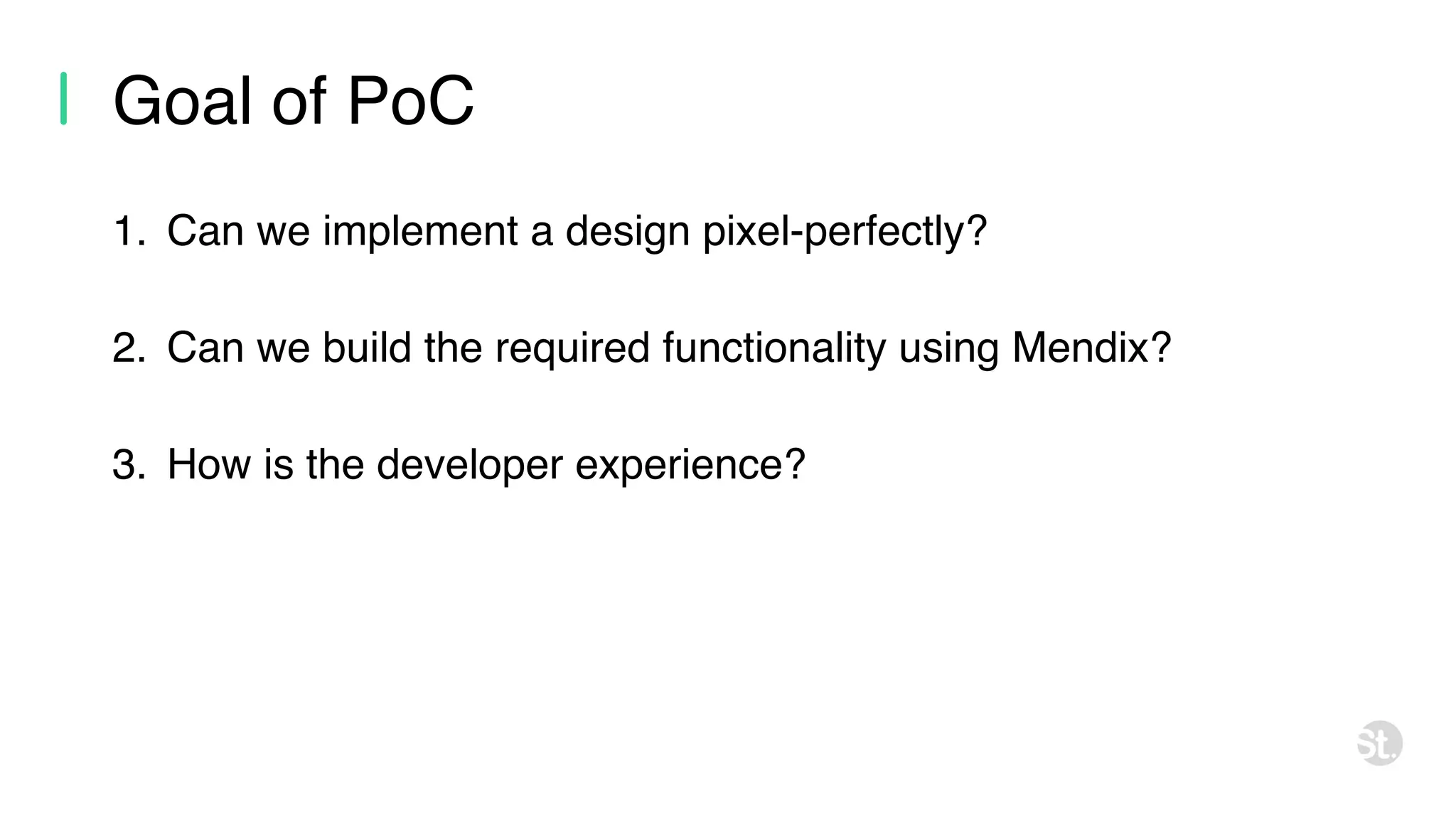 Goal of PoC

1. Can we implement a design pixel-perfectly?

2. Can we build the required functionality using Mendix?

3. How is the developer experience?

st.